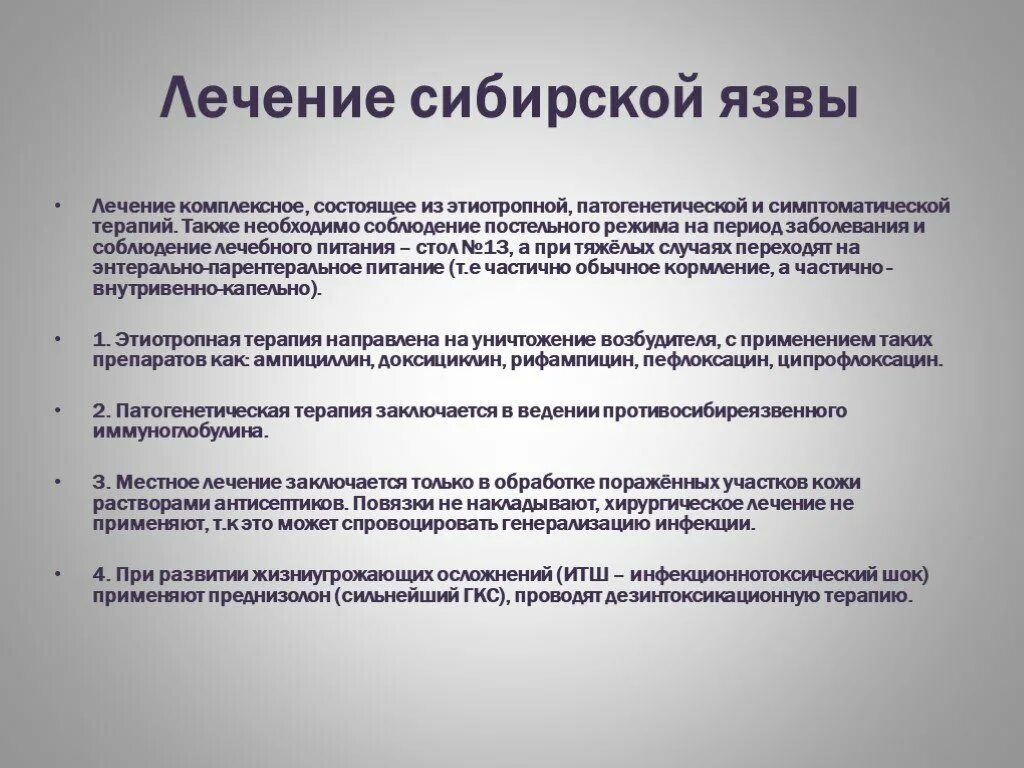 Лечение сибирской язвы

• Лечение комплексное, состоящее из этиотропной, патогенетической и симптоматической терапий. Также необходимо соблюдение постельного режима на период заболевания и соблюдение лечебного питания – стол №13, а при тяжёлых случаях переходят на энтерально-парентеральное питание (т.е частично обычное кормление, а частично - внутривенно-капельно).

• 1. Этиотропная терапия направлена на уничтожение возбудителя, с применением таких препаратов как: ампициллин, доксициклин, рифампицин, пефлоксацин, ципрофлоксацин.

• 2. Патогенетическая терапия заключается в ведении противосибиреязвенного иммуноглобулина.

• 3. Местное лечение заключается только в обработке поражённых участков кожи растворами антисептиков. Повязки не накладывают, хирургическое лечение не применяют, т.к это может спровоцировать генерализацию инфекции.

• 4. При развитии жизниугрожающих осложнений (ИТШ – инфекционнотоксический шок) применяют преднизолон (сильнейший ГКС), проводят дезинтоксикационную терапию.